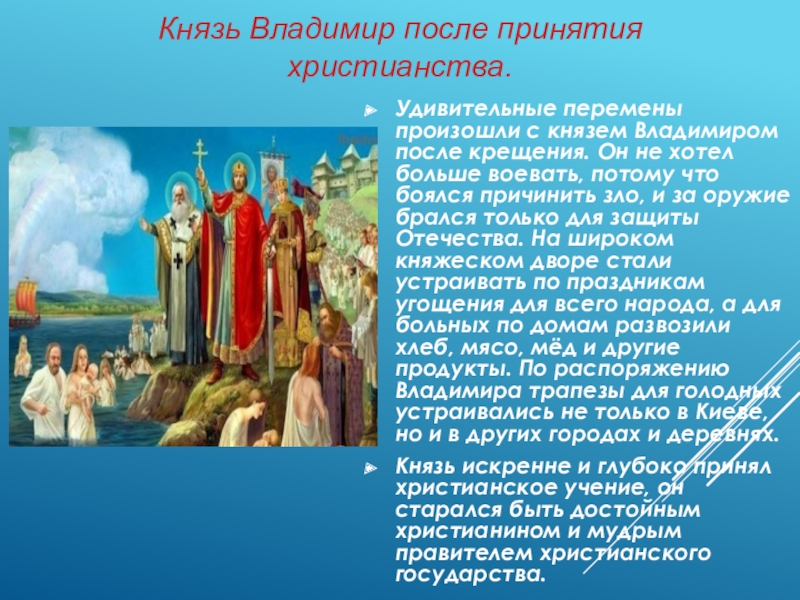 Князь Владимир после принятия христианства.

Удивительные перемены произошли с князем Владимиром после крещения. Он не хотел больше воевать, потому что боялся причинить зло, и за оружие брался только для защиты Отечества. На широком княжеском дворе стали устраивать по праздникам угощения для всего народа, а для больных по домам развозили хлеб, мясо, мёд и другие продукты. По распоряжению Владимира трапезы для голодных устраивались не только в Киеве, но и в других городах и деревнях.

Князь искренне и глубоко принял христианское учение, он старался быть достойным христианином и мудрым правителем христианского государства.